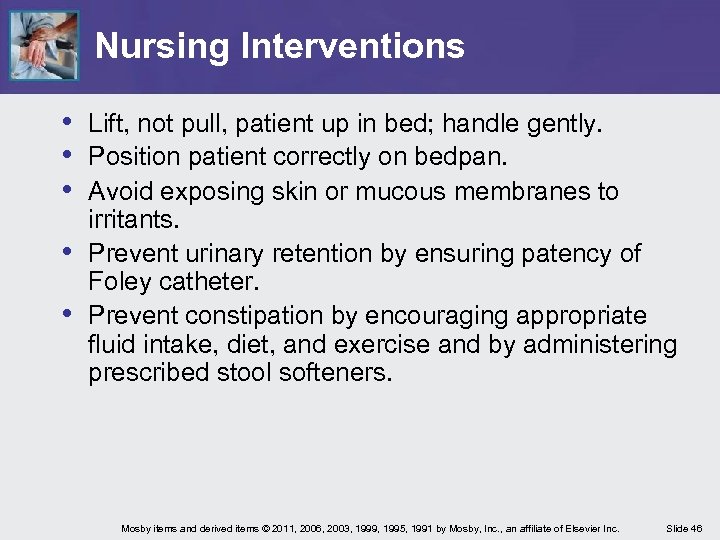 Nursing Interventions

• Lift, not pull, patient up in bed; handle gently.
• Position patient correctly on bedpan.
• Avoid exposing skin or mucous membranes to irritants.
• Prevent urinary retention by ensuring patency of Foley catheter.
• Prevent constipation by encouraging appropriate fluid intake, diet, and exercise and by administering prescribed stool softeners.

Mosby items and derived items © 2011, 2006, 2003, 1999, 1995, 1991 by Mosby, Inc., an affiliate of Elsevier Inc.

Slide 46